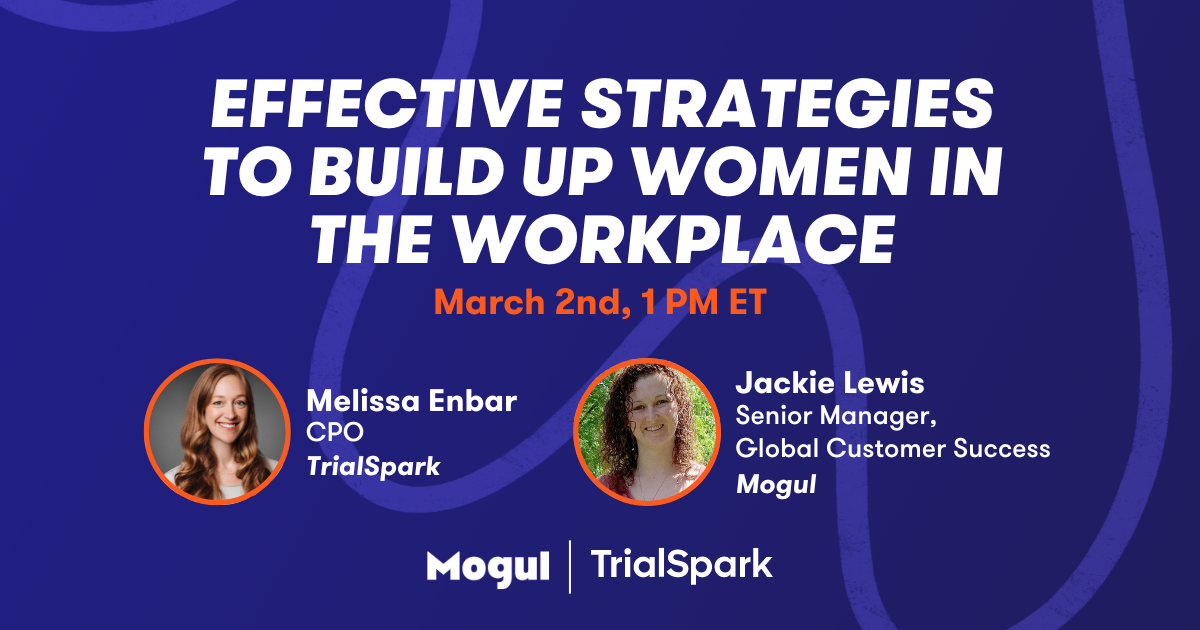 EFFECTIVE STRATEGIES TO BUILD UP WOMEN IN THE WORKPLACE

March 2nd, 1 PM ET

Melissa Enbar
CPO
TrialSpark

Jackie Lewis
Senior Manager,
Global Customer Success
Mogul

Mogul | TrialSpark